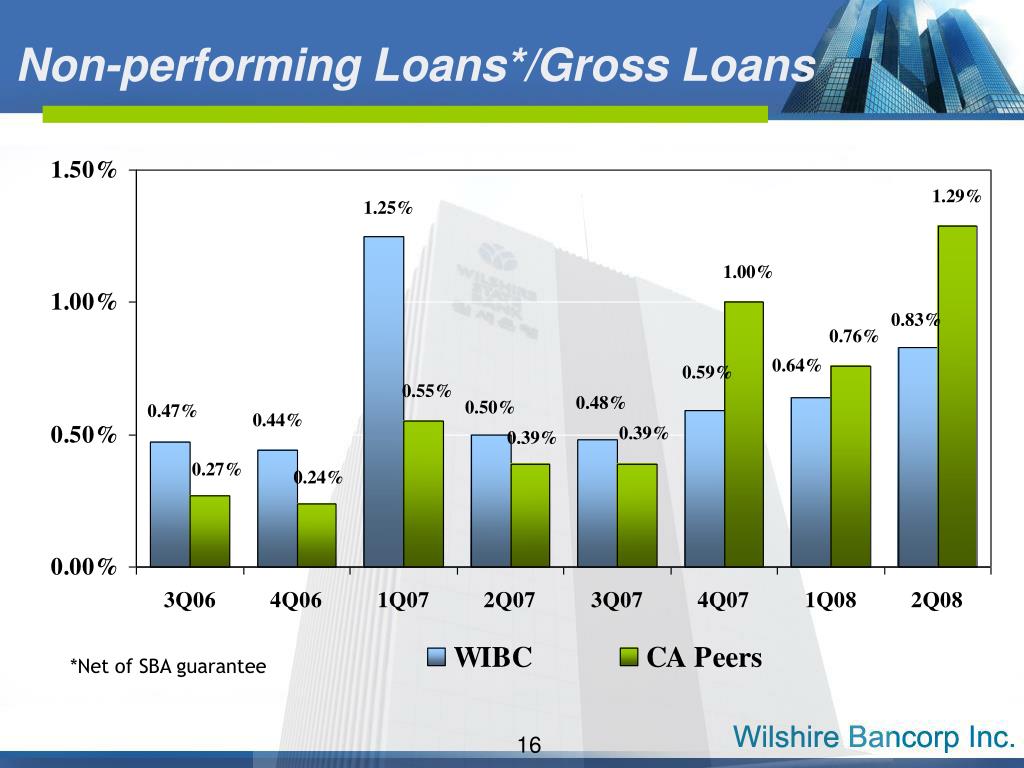 Non-performing Loans*/Gross Loans

1.50%
1.00%
0.50%
0.00%

0.47%
0.27%
0.44%
0.24%
1.25%
0.55%
0.50%
0.39%
0.48%
0.39%
0.59%
1.00%
0.64%
0.76%
0.83%
1.29%

3Q06
4Q06
1Q07
2Q07
3Q07
4Q07
1Q08
2Q08

WIBC
CA Peers

*Net of SBA guarantee

16

Wilshire Bancorp Inc.